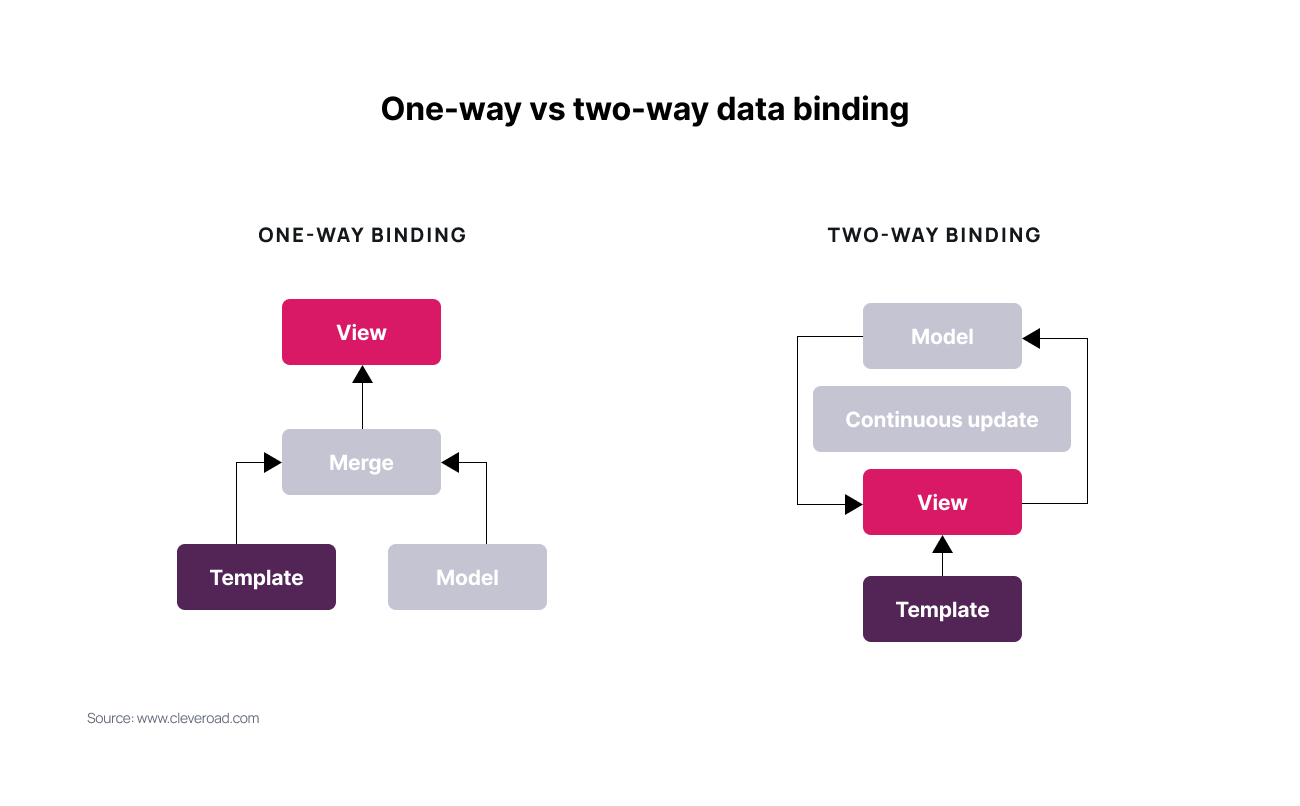 One-way vs two-way data binding

ONE-WAY BINDING

View

Merge

Template

Model

TWO-WAY BINDING

Model

Continuous update

View

Template

Source: www.cleveroad.com